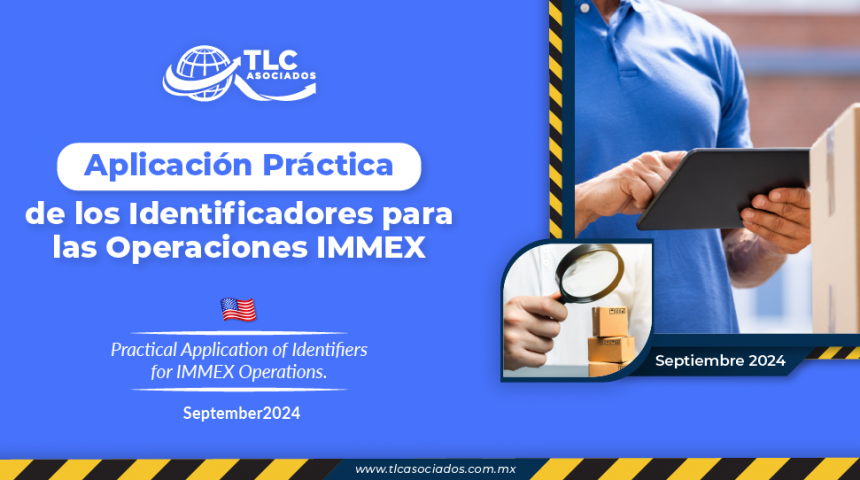 TLC ASOCIADOS

Aplicación Práctica de los Identificadores para las Operaciones IMMEX

Practical Application of Identifiers for IMMEX Operations.

September2024

Septiembre 2024

www.tlcasociados.com.mx